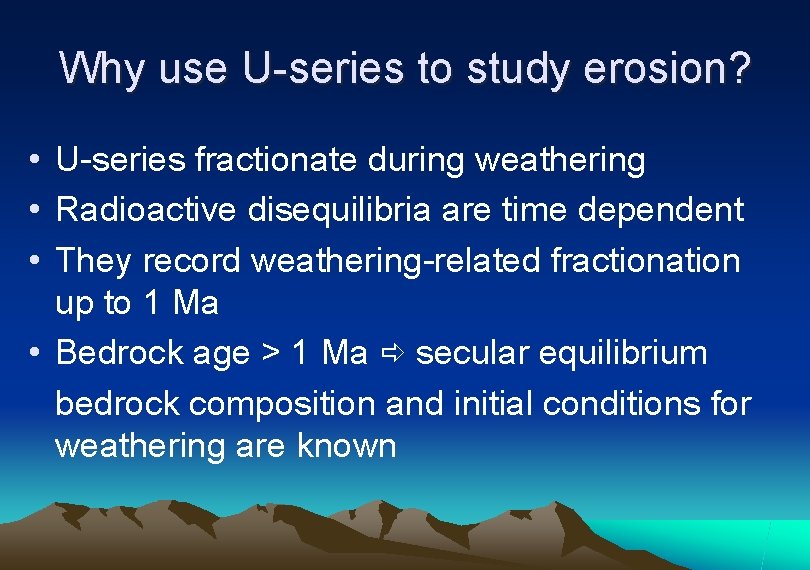 Why use U-series to study erosion?

• U-series fractionate during weathering
• Radioactive disequilibria are time dependent
• They record weathering-related fractionation up to 1 Ma
• Bedrock age > 1 Ma ⇨ secular equilibrium

bedrock composition and initial conditions for weathering are known